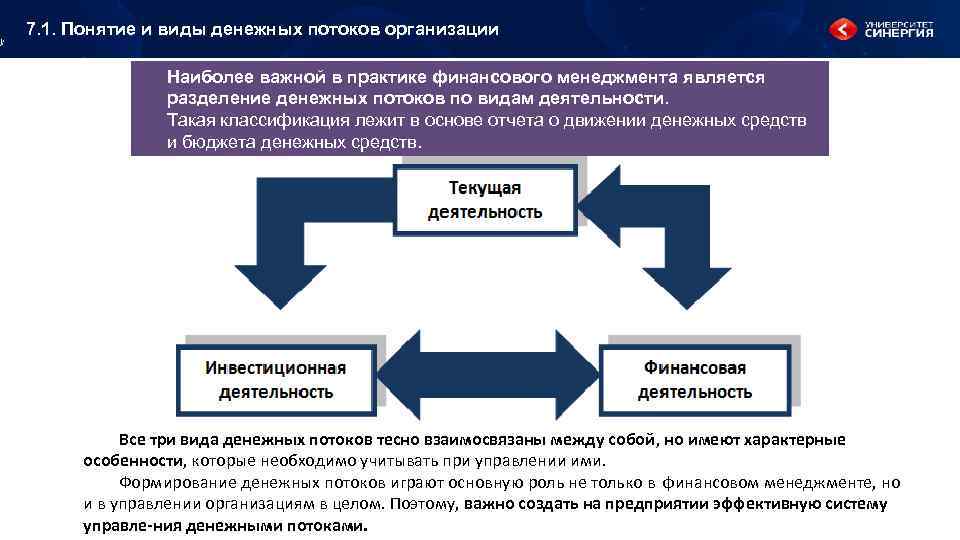 7.1. Понятие и виды денежных потоков организации

УНИВЕРСИТЕТ СИНЕРГИЯ

Наиболее важной в практике финансового менеджмента является разделение денежных потоков по видам деятельности.
Такая классификация лежит в основе отчета о движении денежных средств и бюджета денежных средств.

Текущая деятельность

Инвестиционная деятельность

Финансовая деятельность

Все три вида денежных потоков тесно взаимосвязаны между собой, но имеют характерные особенности, которые необходимо учитывать при управлении ими.

Формирование денежных потоков играют основную роль не только в финансовом менеджменте, но и в управлении организациям в целом. Поэтому, важно создать на предприятии эффективную систему управле-ния денежными потоками.